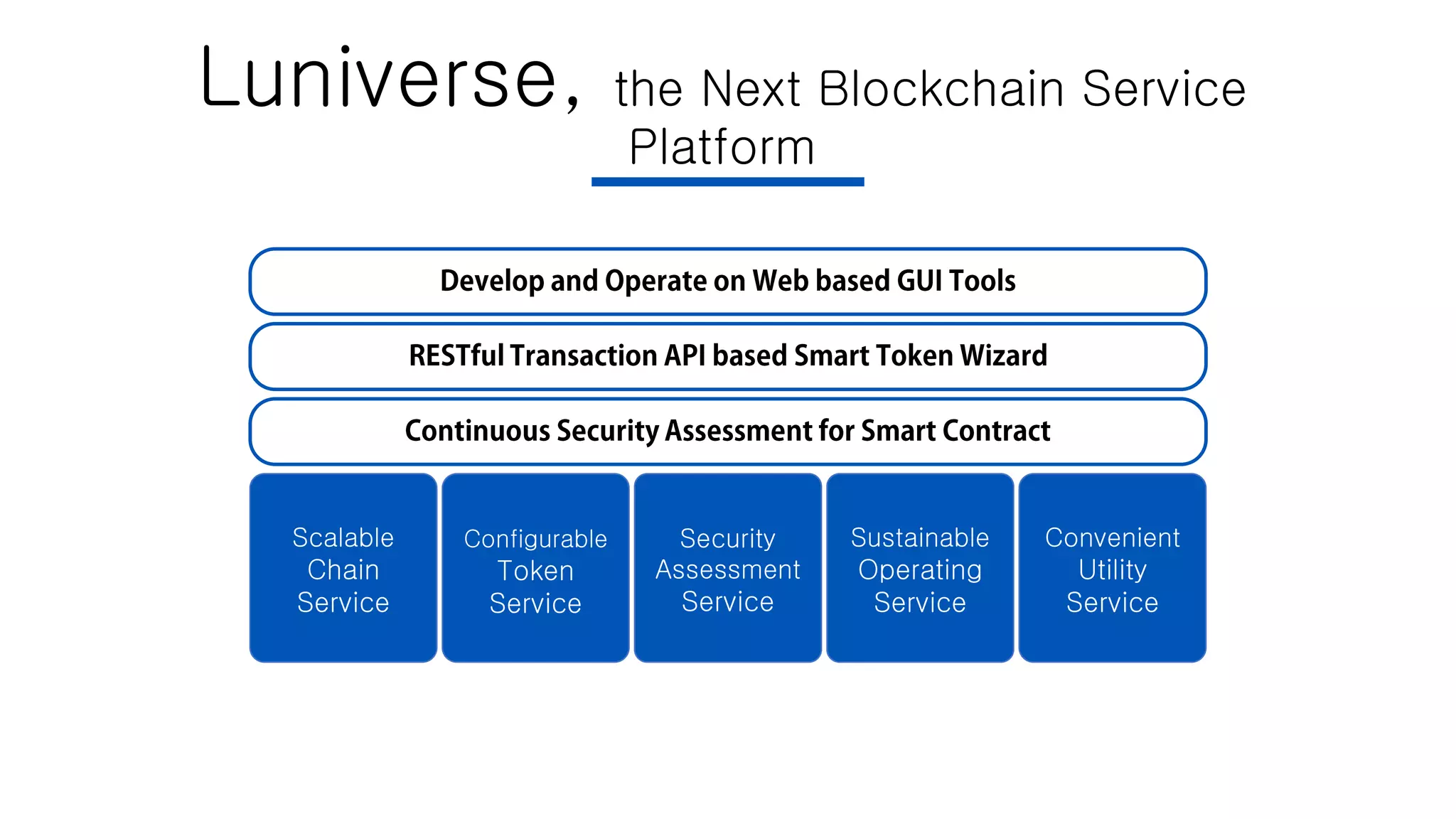 Luniverse, the Next Blockchain Service Platform

Develop and Operate on Web based GUI Tools

RESTful Transaction API based Smart Token Wizard

Continuous Security Assessment for Smart Contract

Scalable Chain Service

Configurable Token Service

Security Assessment Service

Sustainable Operating Service

Convenient Utility Service